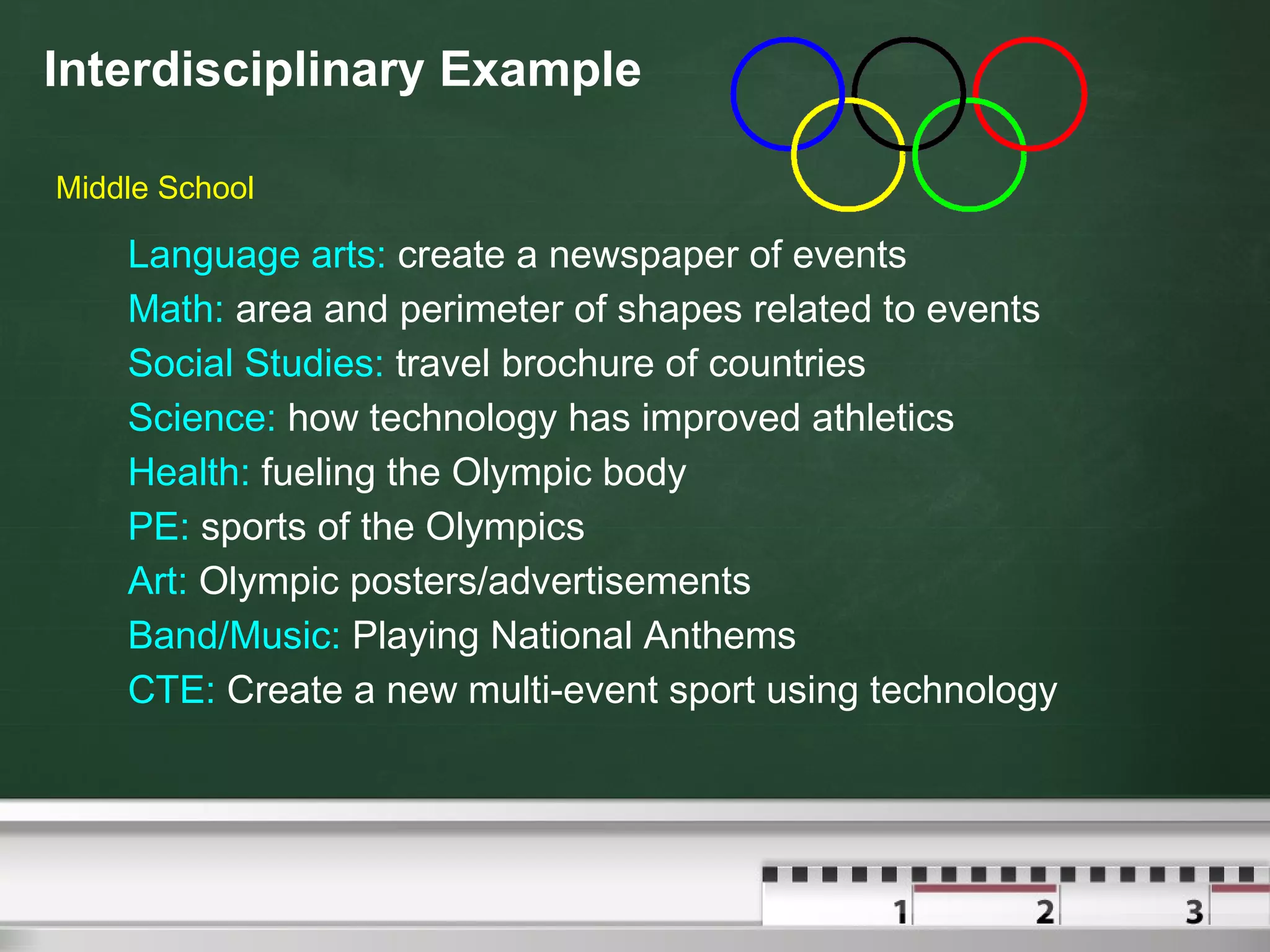 Interdisciplinary Example

Middle School

Language arts: create a newspaper of events
Math: area and perimeter of shapes related to events
Social Studies: travel brochure of countries
Science: how technology has improved athletics
Health: fueling the Olympic body
PE: sports of the Olympics
Art: Olympic posters/advertisements
Band/Music: Playing National Anthems
CTE: Create a new multi-event sport using technology

1 2 3